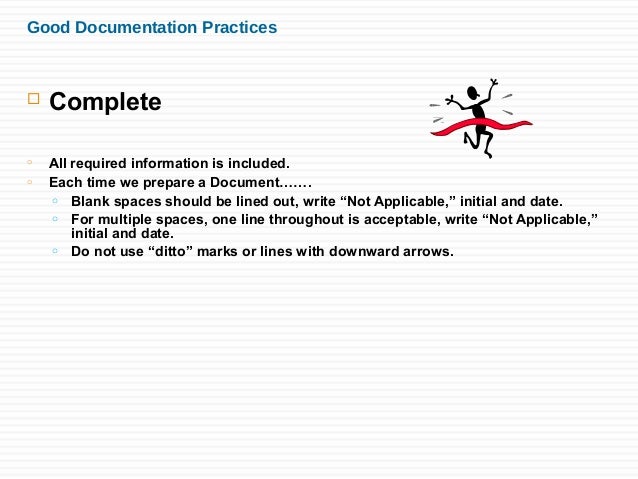 Good Documentation Practices

Complete

All required information is included.

Each time we prepare a Document…….

Blank spaces should be lined out, write “Not Applicable,” initial and date.

For multiple spaces, one line throughout is acceptable, write “Not Applicable,” initial and date.

Do not use “ditto” marks or lines with downward arrows.